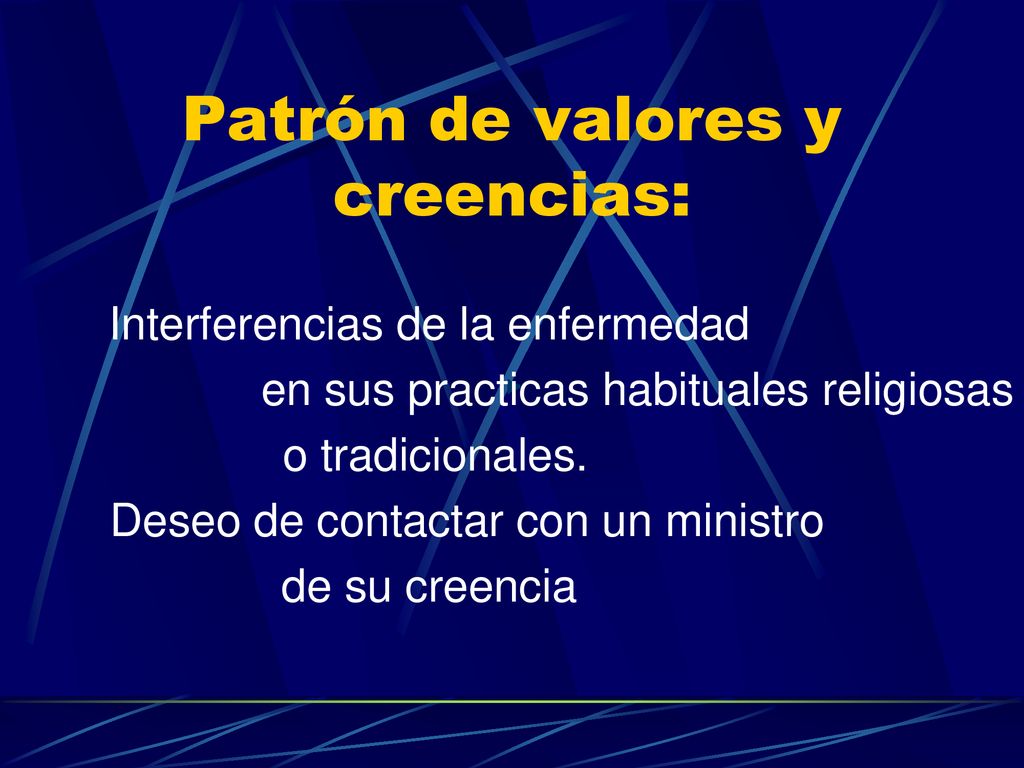 Patrón de valores y creencias:

Interferencias de la enfermedad en sus practicas habituales religiosas o tradicionales.

Deseo de contactar con un ministro de su creencia